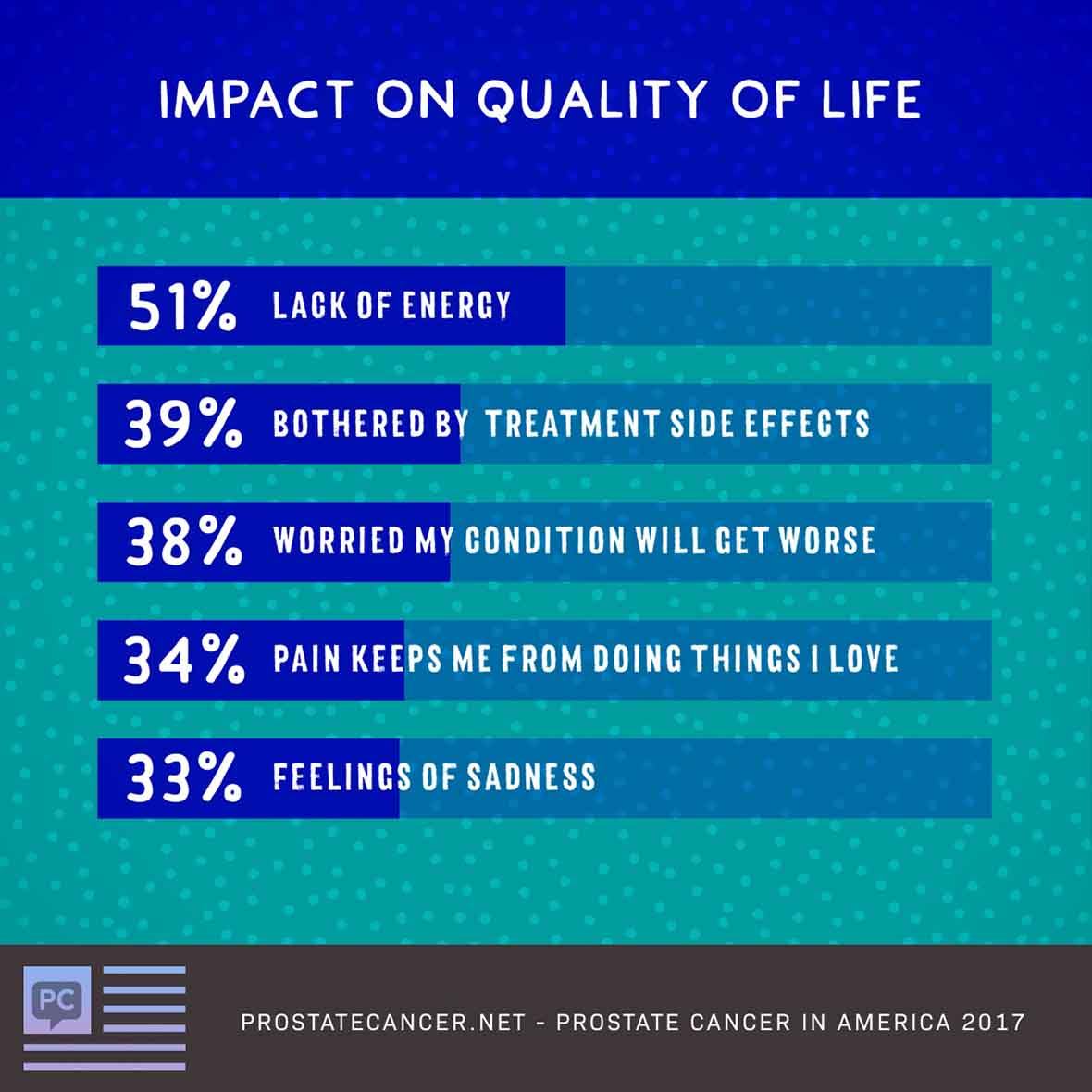 IMPACT ON QUALITY OF LIFE

51% LACK OF ENERGY

39% BOTHERED BY TREATMENT SIDE EFFECTS

38% WORRIED MY CONDITION WILL GET WORSE

34% PAIN KEEPS ME FROM DOING THINGS I LOVE

33% FEELINGS OF SADNESS

PC

PROSTATECANCER.NET - PROSTATE CANCER IN AMERICA 2017